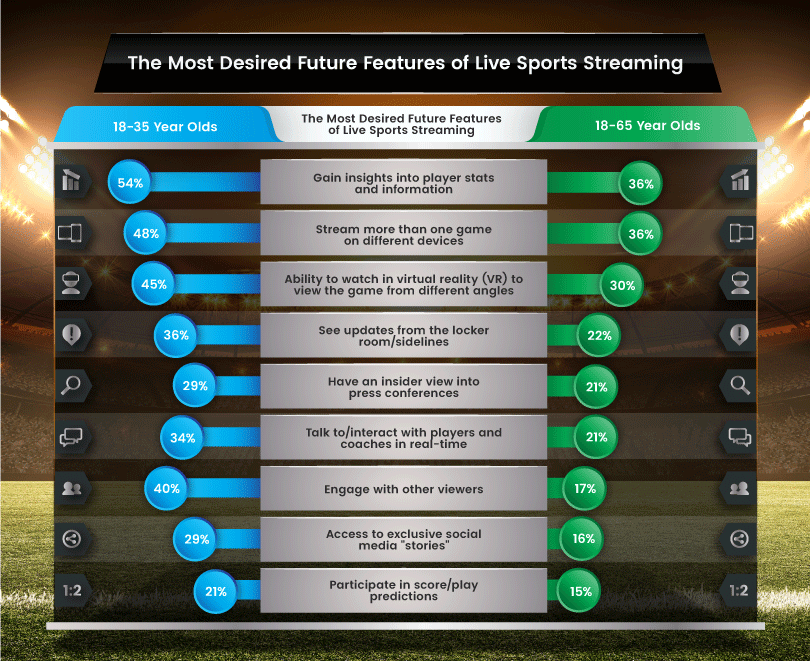 The Most Desired Future Features of Live Sports Streaming

| 18-35 Year Olds | The Most Desired Future Features of Live Sports Streaming | 18-65 Year Olds |
|---|---|---|
| 54% | Gain insights into player stats and information | 36% |
| 48% | Stream more than one game on different devices | 36% |
| 45% | Ability to watch in virtual reality (VR) to view the game from different angles | 30% |
| 36% | See updates from the locker room/sidelines | 22% |
| 29% | Have an insider view into press conferences | 21% |
| 34% | Talk to/interact with players and coaches in real-time | 21% |
| 40% | Engage with other viewers | 17% |
| 29% | Access to exclusive social media "stories" | 16% |
| 21% | Participate in score/play predictions | 15% |

1:2
1:2